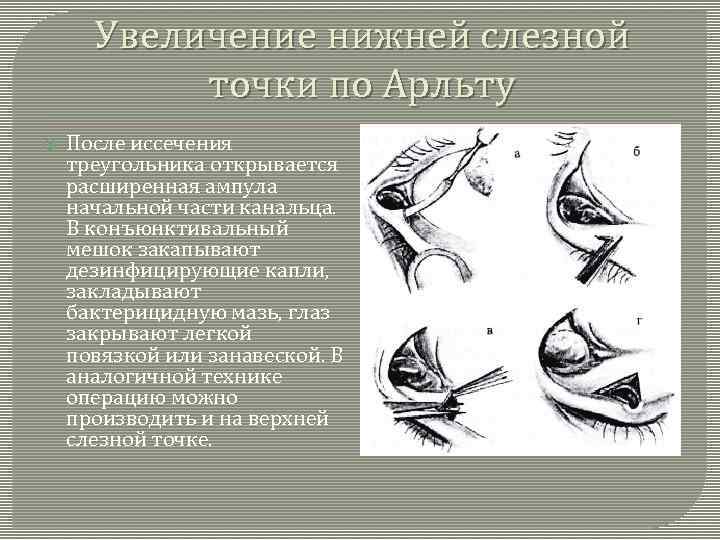 Увеличение нижней слезной точки по Арльту

После иссечения треугольника открывается расширенная ампула начальной части канальца. В конъюнктивальный мешок закапывают дезинфицирующие капли, закладывают бактерицидную мазь, глаз закрывают легкой повязкой или занавеской. В аналогичной технике операцию можно производить и на верхней слезной точке.

а
б
в
г